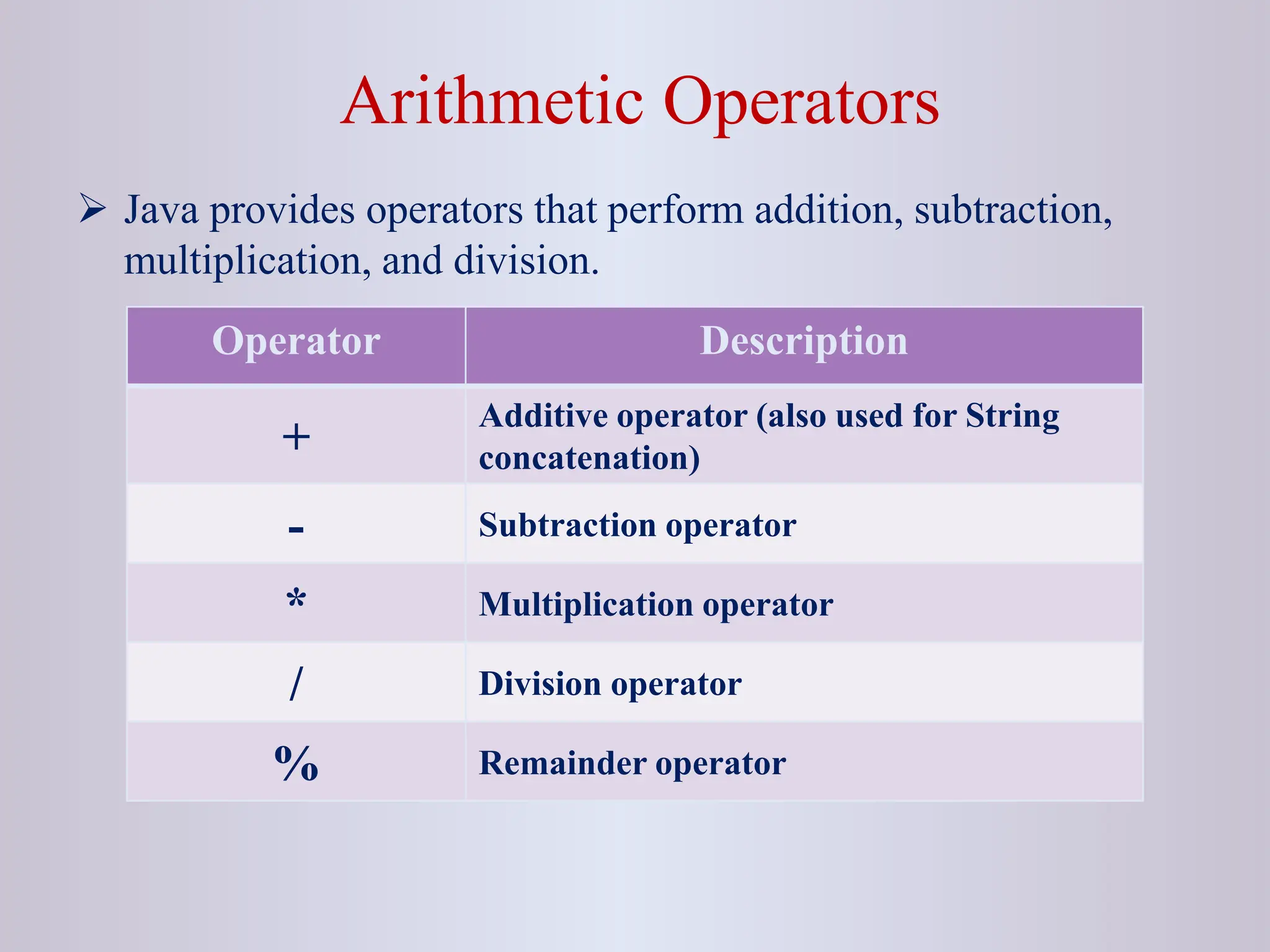 Arithmetic Operators

➢ Java provides operators that perform addition, subtraction, multiplication, and division.

| Operator | Description |
|---|---|
| + | Additive operator (also used for String concatenation) |
| - | Subtraction operator |
| * | Multiplication operator |
| / | Division operator |
| % | Remainder operator |